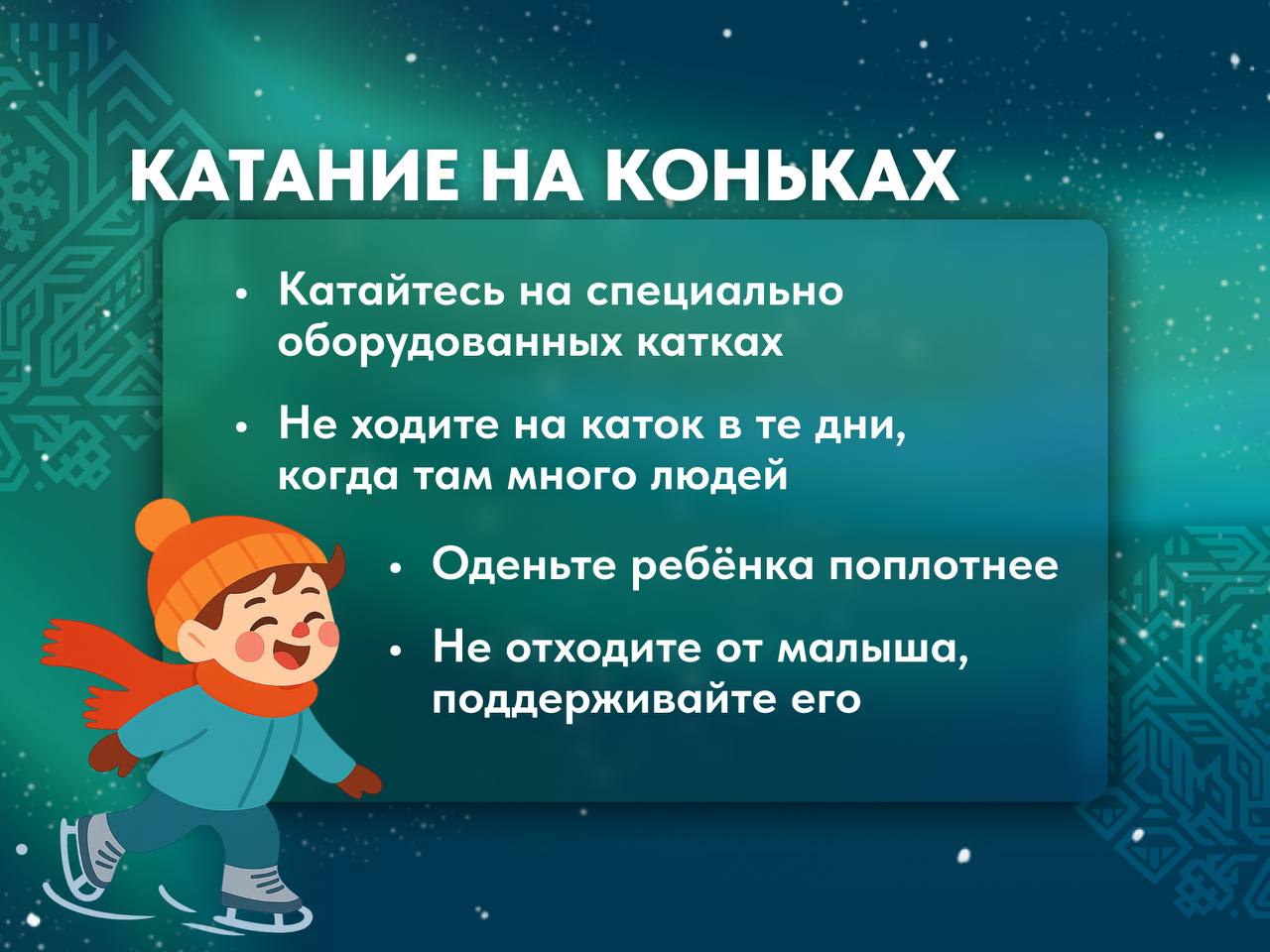 КАТАНИЕ НА КОНЬКАХ

• Катайтесь на специально оборудованных катках

• Не ходите на каток в те дни, когда там много людей

• Оденьте ребёнка поплотнее

• Не отходите от малыша, поддерживайте его